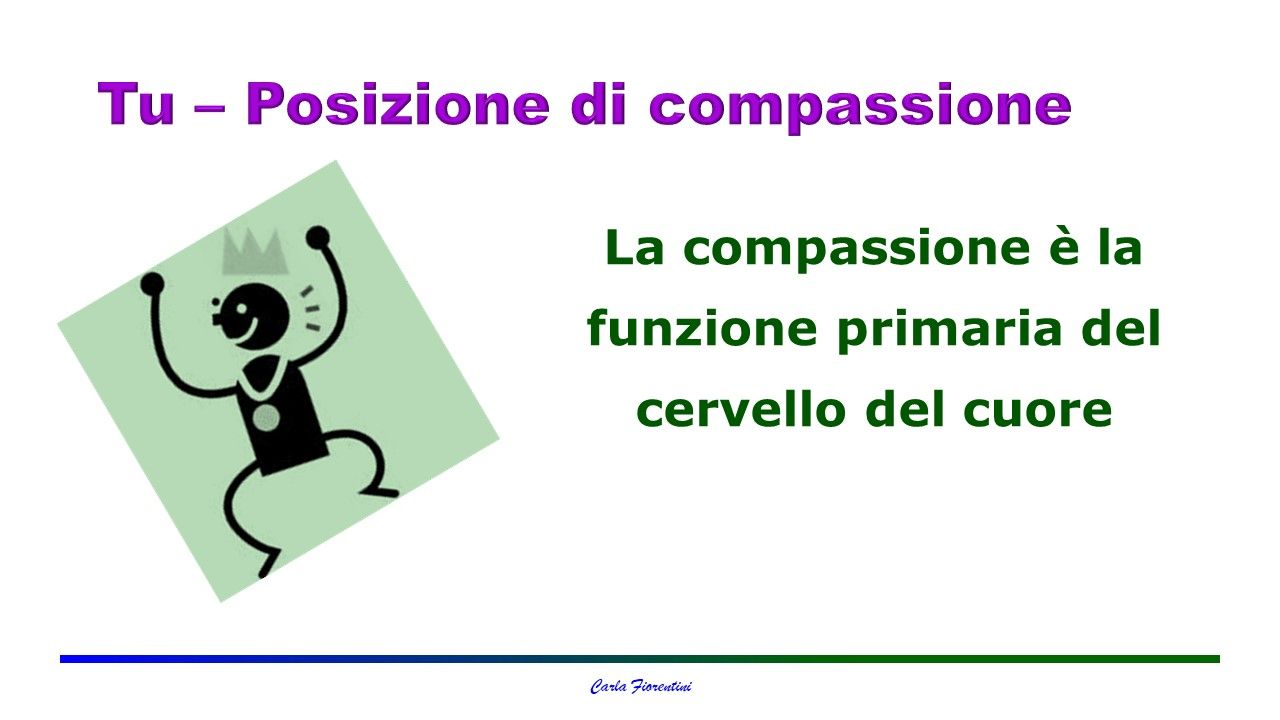 Tu – Posizione di compassione

La compassione è la funzione primaria del cervello del cuore

Carla Fiorentini